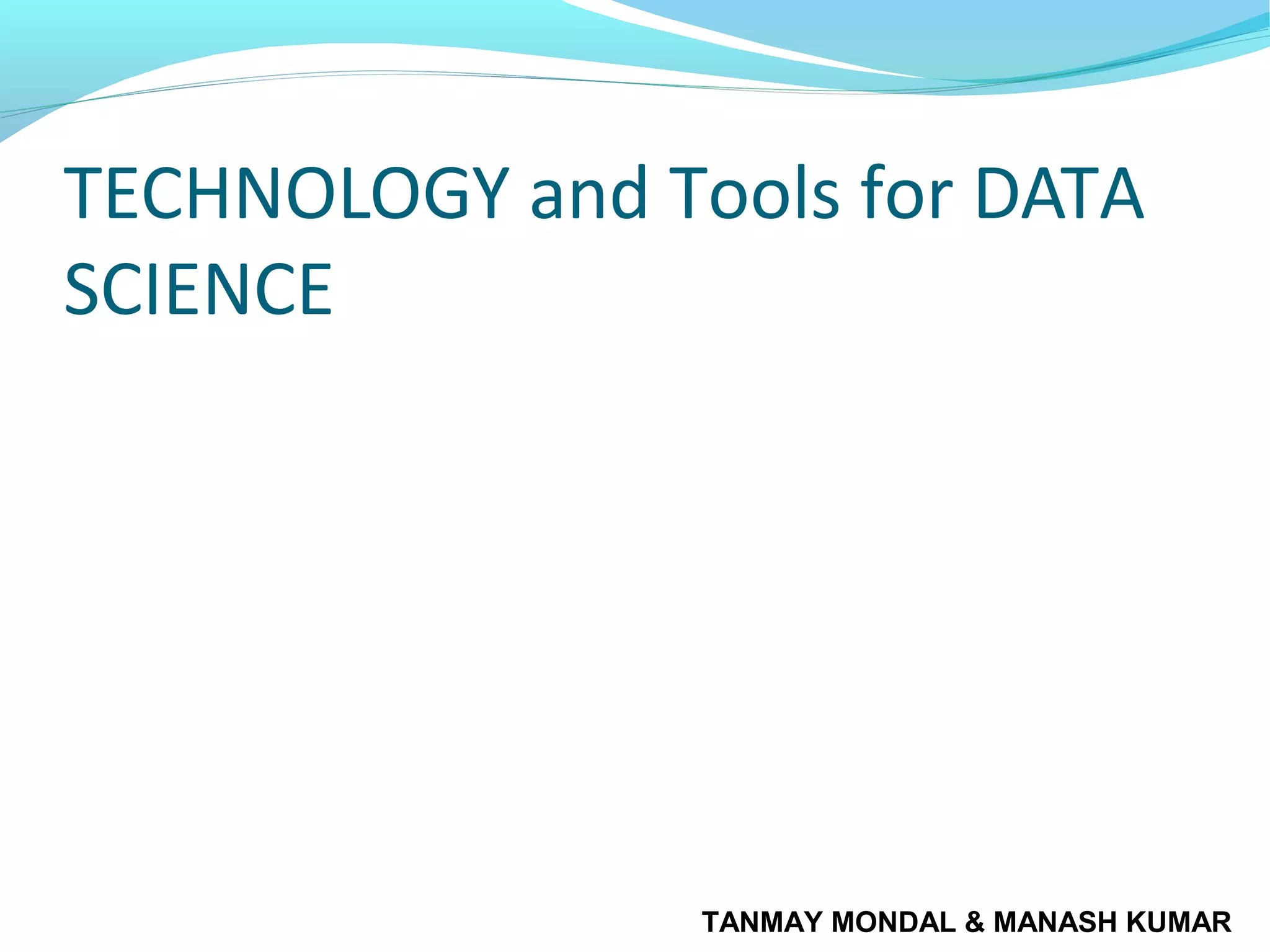 TECHNOLOGY and Tools for DATA SCIENCE

TANMAY MONDAL & MANASH KUMAR